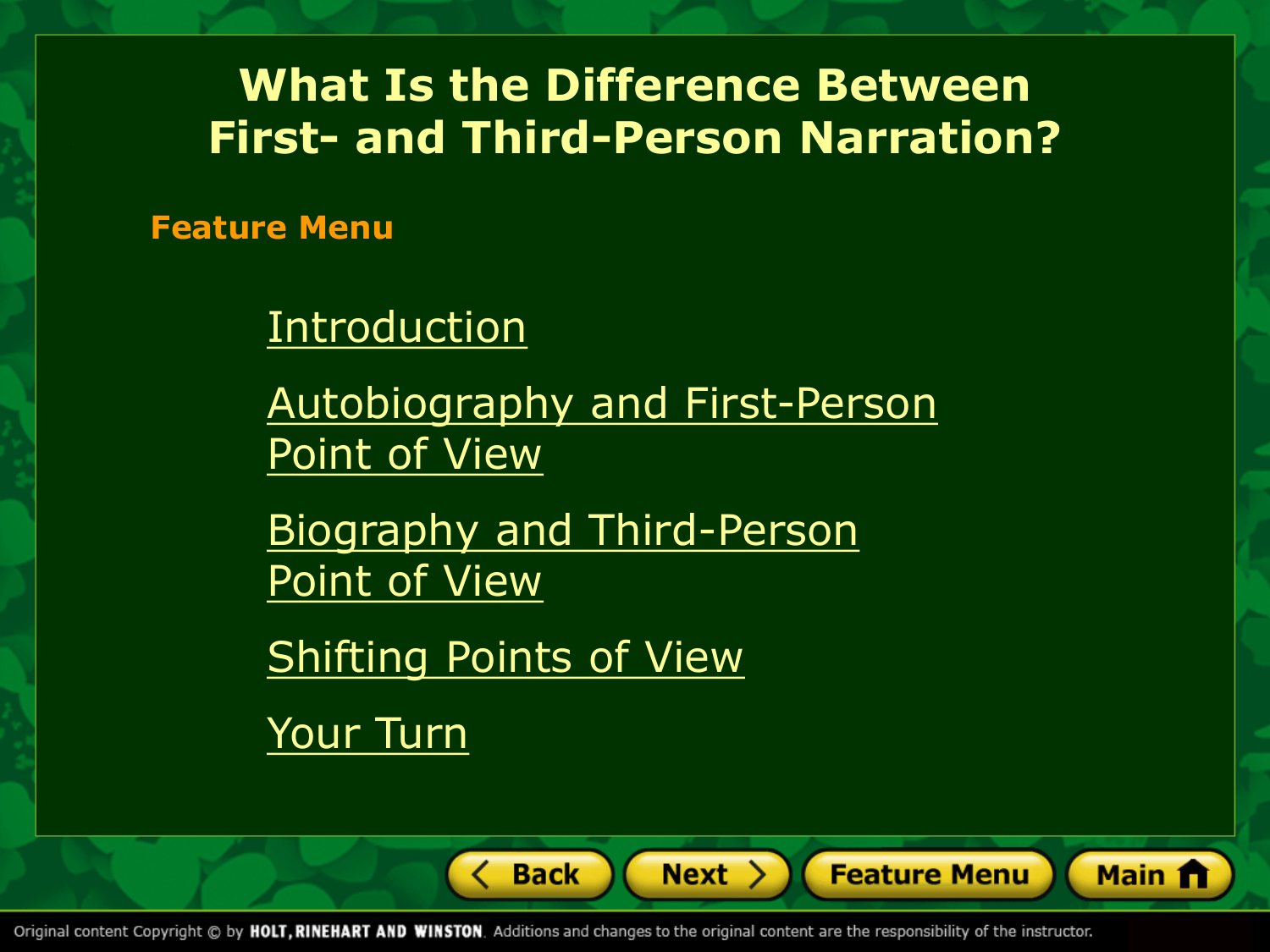 What Is the Difference Between First- and Third-Person Narration?

Feature Menu

Introduction

Autobiography and First-Person Point of View

Biography and Third-Person Point of View

Shifting Points of View

Your Turn

Back

Next

Feature Menu

Main

Original content Copyright © by HOLT, RINEHART AND WINSTON. Additions and changes to the original content are the responsibility of the instructor.